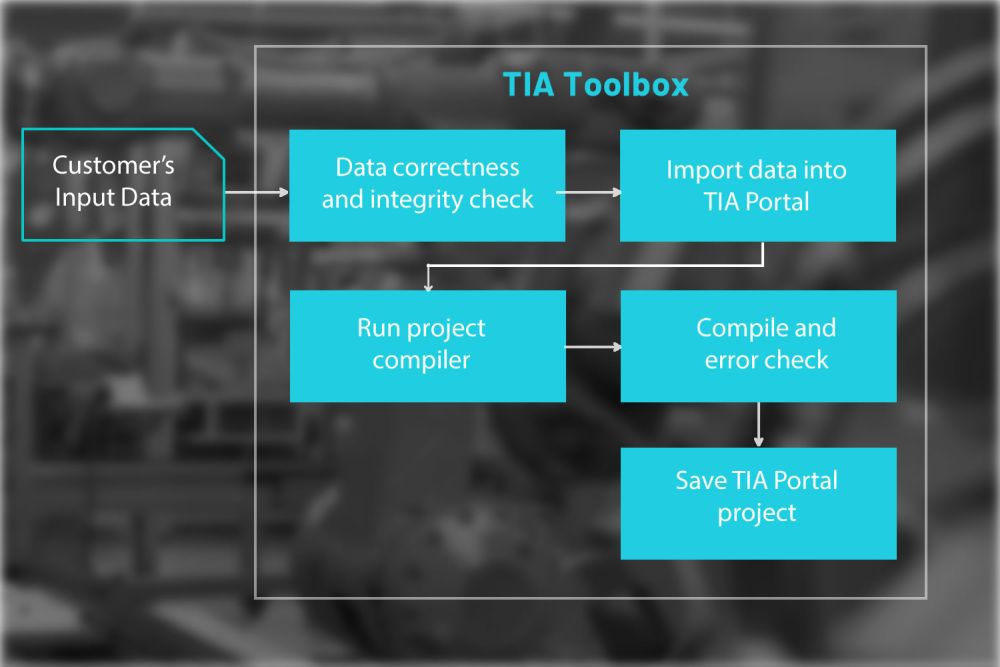 TIA Toolbox

Customer's Input Data

Data correctness and integrity check

Import data into TIA Portal

Run project compiler

Compile and error check

Save TIA Portal project